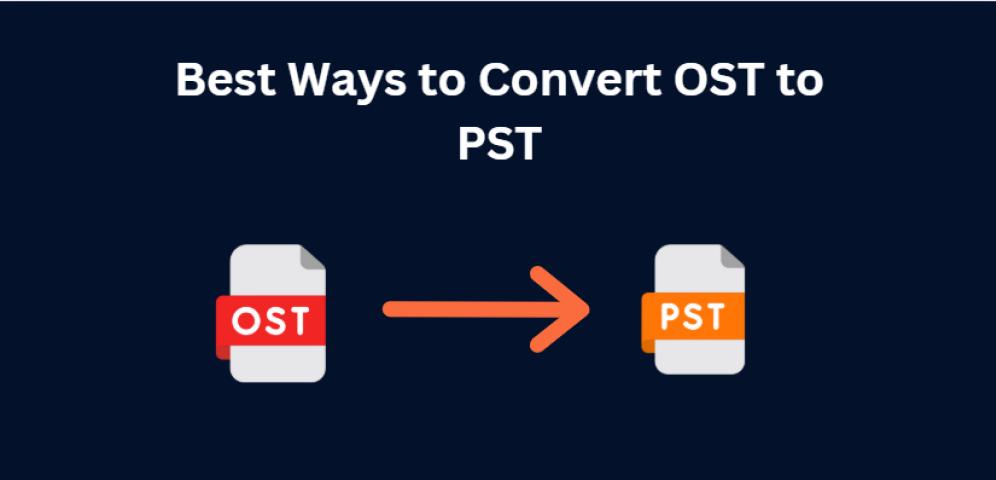 Best Ways to Convert OST to PST

OST

PST